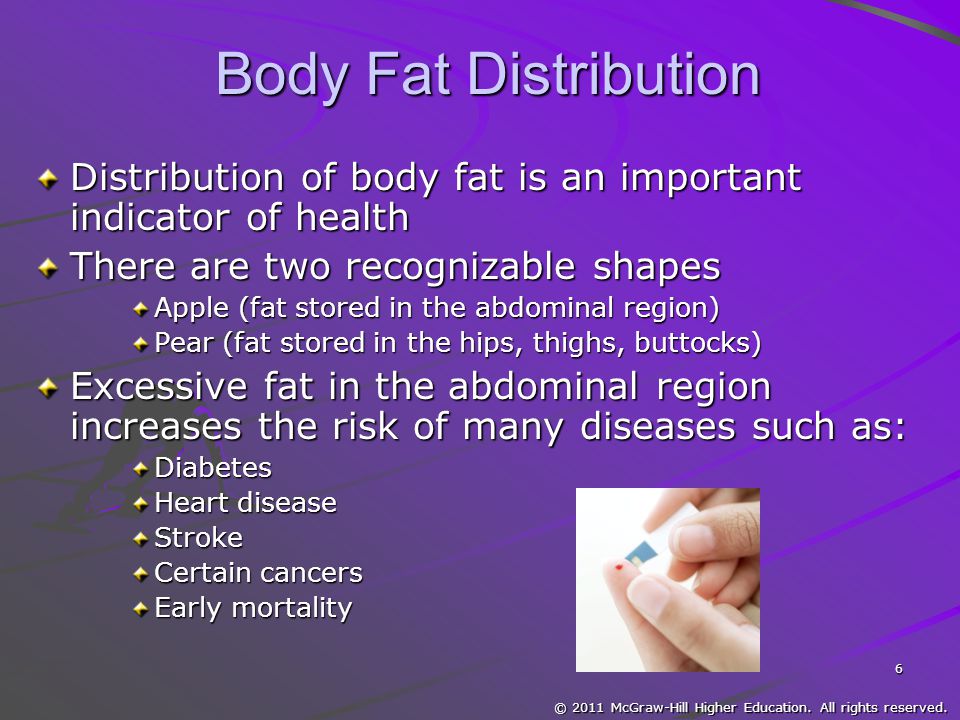 Body Fat Distribution

Distribution of body fat is an important indicator of health

There are two recognizable shapes

Apple (fat stored in the abdominal region)

Pear (fat stored in the hips, thighs, buttocks)

Excessive fat in the abdominal region increases the risk of many diseases such as:

Diabetes

Heart disease

Stroke

Certain cancers

Early mortality

6

© 2011 McGraw-Hill Higher Education. All rights reserved.